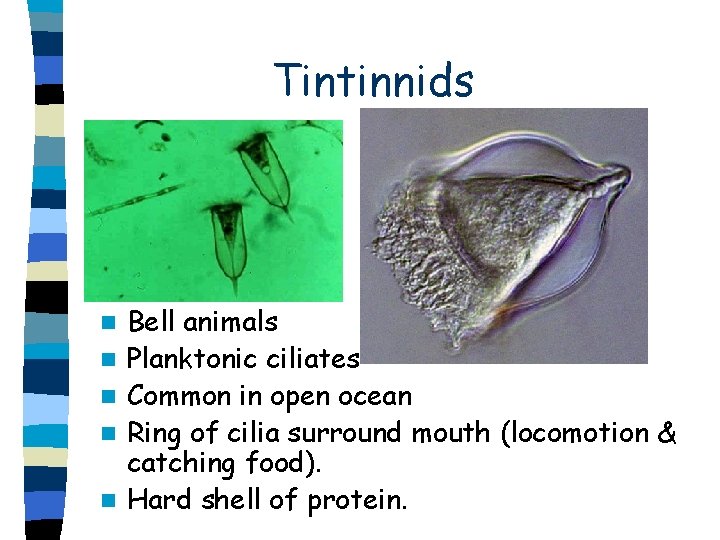 Tintinnids

- Bell animals
- Planktonic ciliates
- Common in open ocean
- Ring of cilia surround mouth (locomotion & catching food).
- Hard shell of protein.